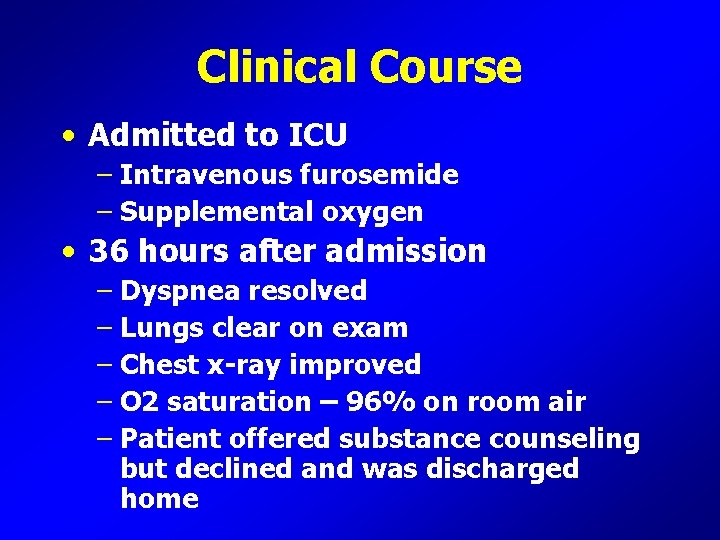 Clinical Course

• Admitted to ICU
– Intravenous furosemide
– Supplemental oxygen
• 36 hours after admission
– Dyspnea resolved
– Lungs clear on exam
– Chest x-ray improved
– O2 saturation – 96% on room air
– Patient offered substance counseling but declined and was discharged home